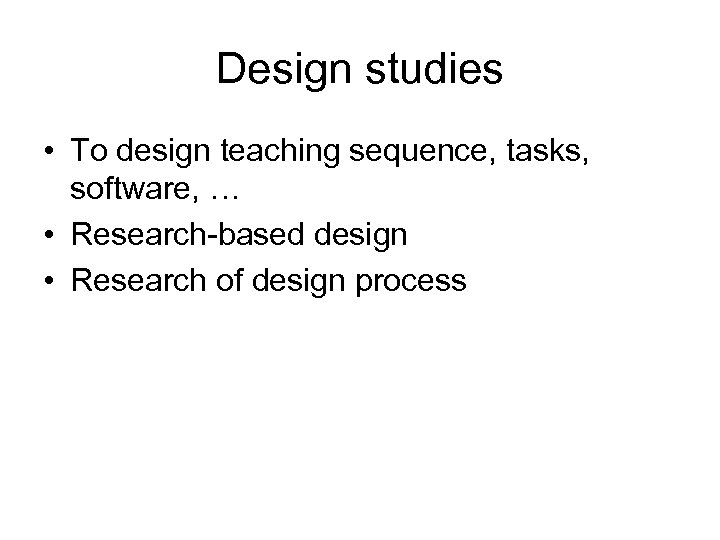 Design studies

• To design teaching sequence, tasks, software, …
• Research-based design
• Research of design process